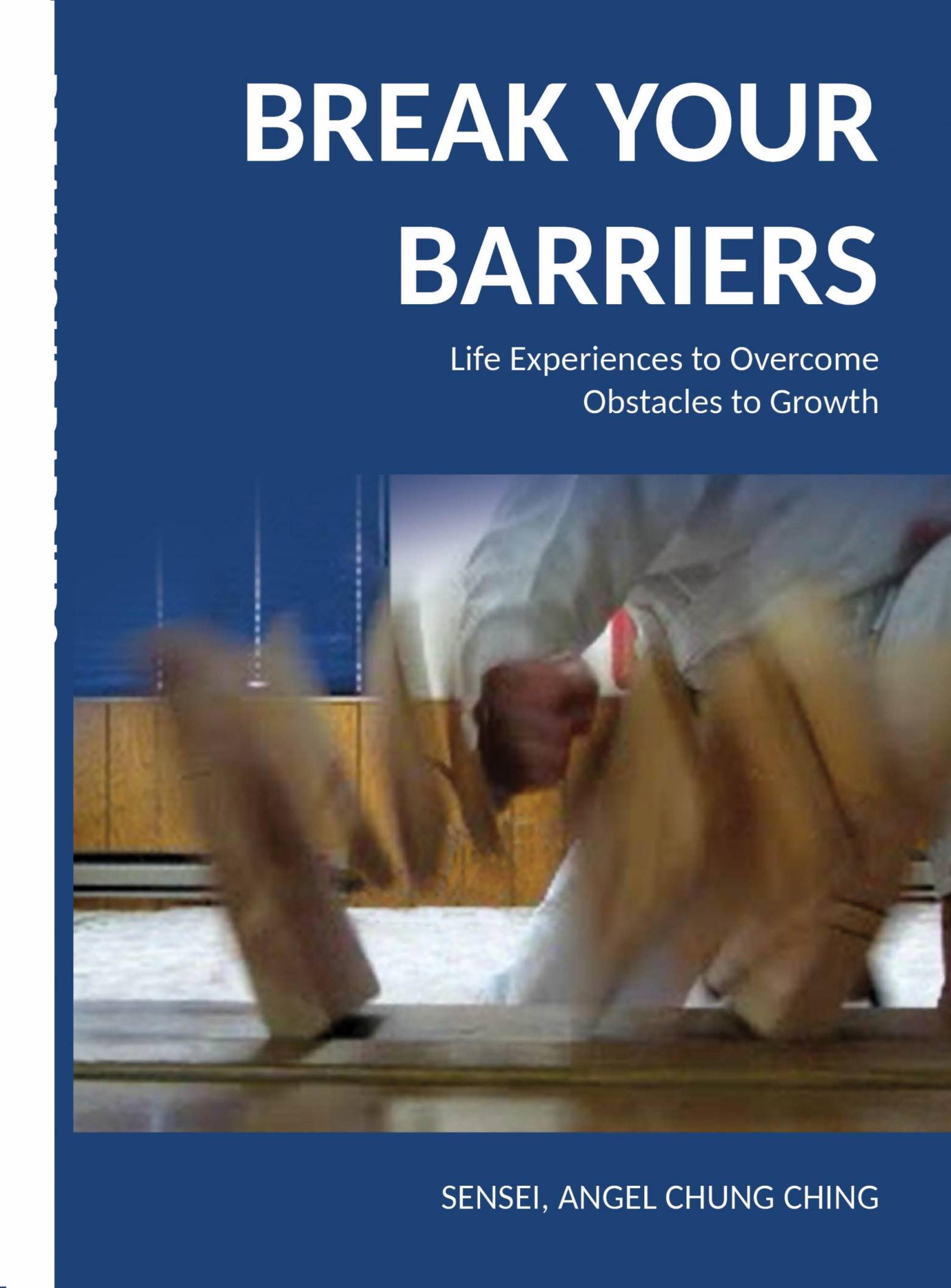 BREAK YOUR BARRIERS

Life Experiences to Overcome Obstacles to Growth

SENSEI, ANGEL CHUNG CHING